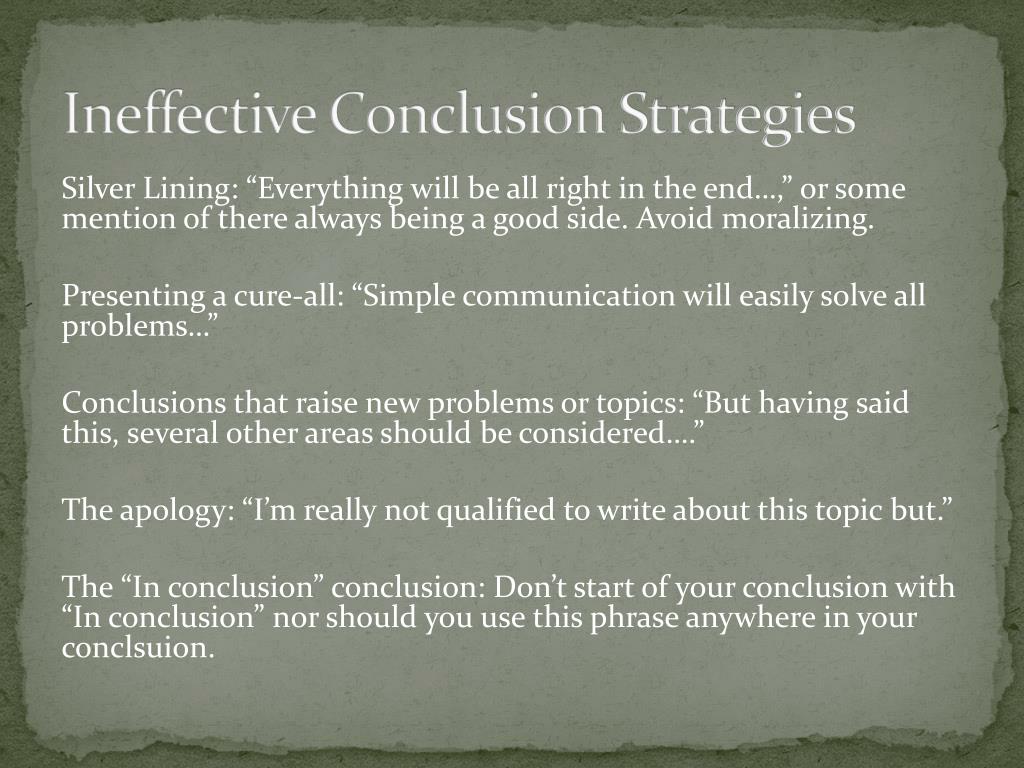 Ineffective Conclusion Strategies

Silver Lining: “Everything will be all right in the end…,” or some mention of there always being a good side. Avoid moralizing.

Presenting a cure-all: “Simple communication will easily solve all problems…”

Conclusions that raise new problems or topics: “But having said this, several other areas should be considered….”

The apology: “I’m really not qualified to write about this topic but.”

The “In conclusion” conclusion: Don’t start of your conclusion with “In conclusion” nor should you use this phrase anywhere in your conclsuion.